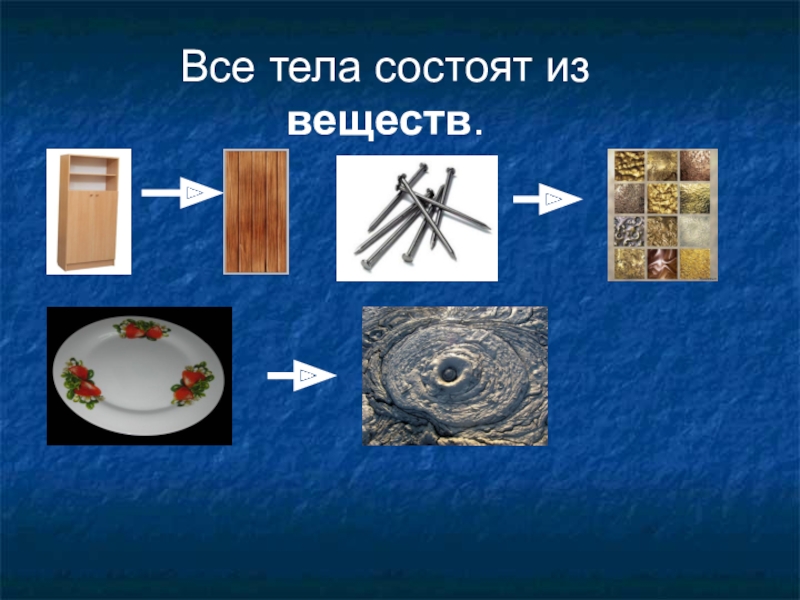 Все тела состоят из веществ.